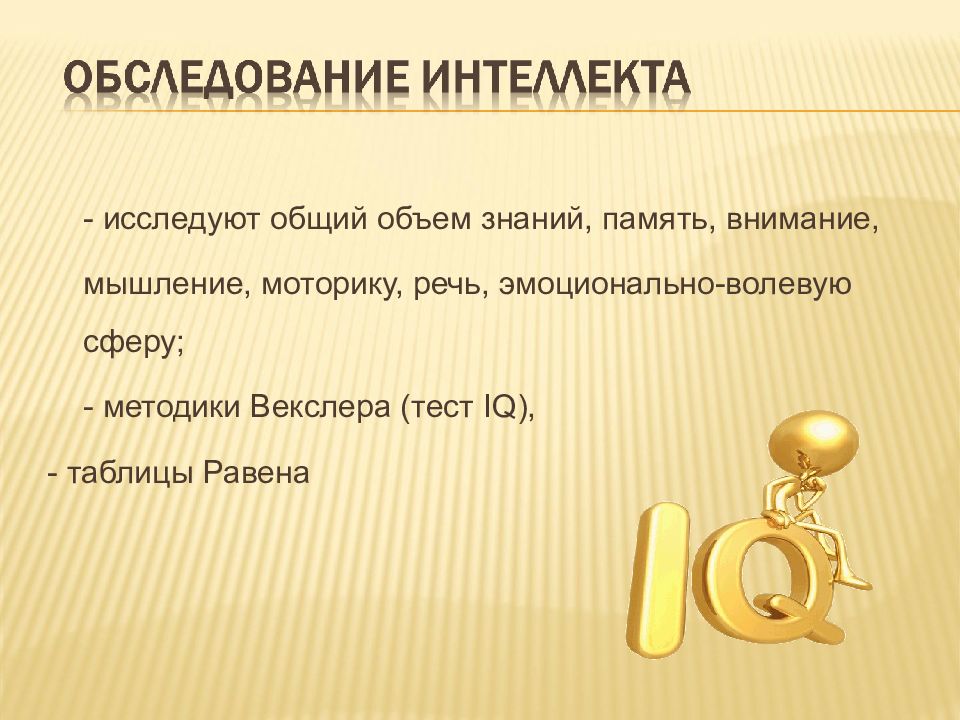 ОБСЛЕДОВАНИЕ ИНТЕЛЛЕКТА

- исследуют общий объем знаний, память, внимание, мышление, моторику, речь, эмоционально-волевую сферу;

- методики Векслера (тест IQ),

- таблицы Равена

IQ